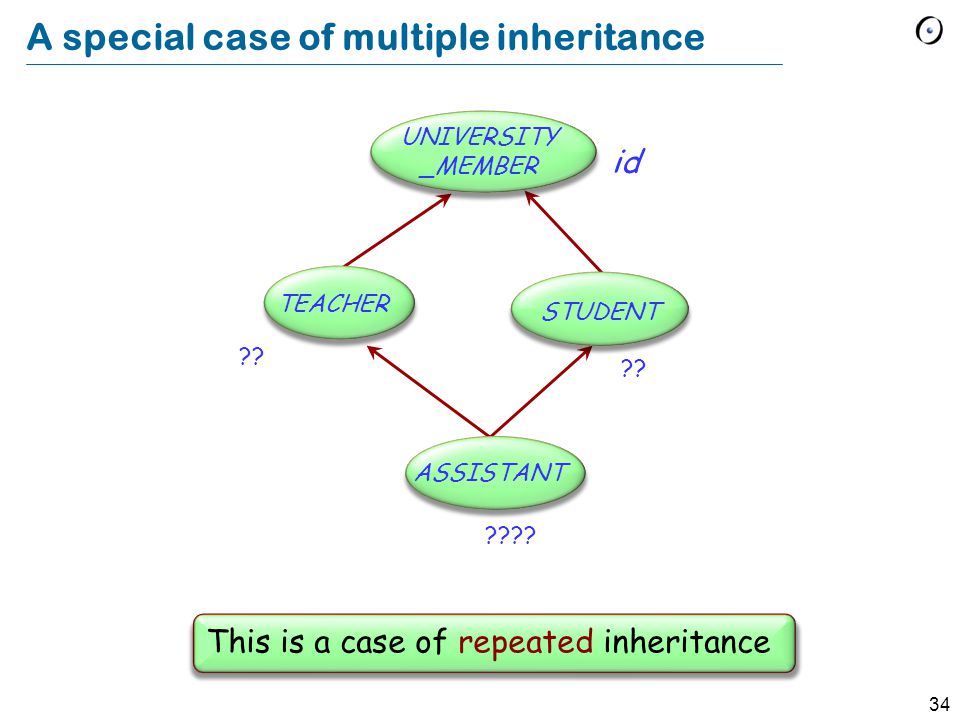 A special case of multiple inheritance

UNIVERSITY _MEMBER

id

TEACHER

STUDENT

??

??

ASSISTANT

????

This is a case of repeated inheritance

34